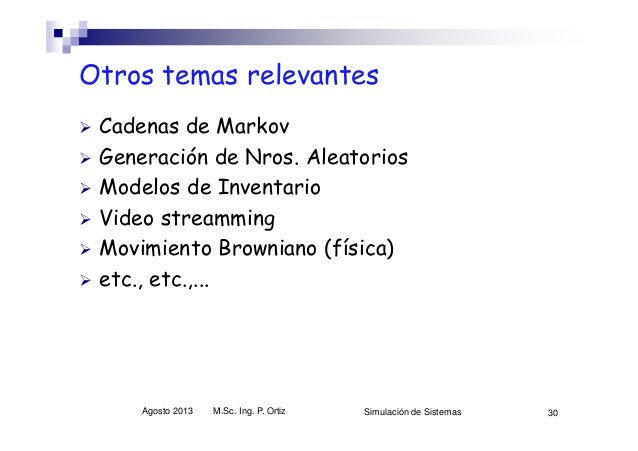 Otros temas relevantes

➢ Cadenas de Markov
➢ Generación de Nros. Aleatorios
➢ Modelos de Inventario
➢ Video streamming
➢ Movimiento Browniano (física)
➢ etc., etc.,...

Agosto 2013 M.Sc. Ing. P. Ortiz Simulación de Sistemas 30